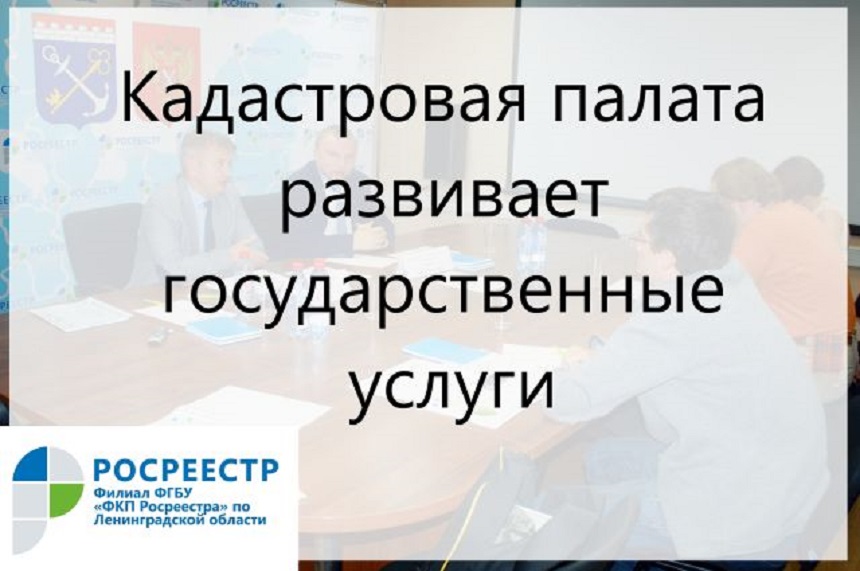 Кадастровая палата развивает государственные услуги

РОСРЕЕСТР
Филиал ФГБУ «ФКП Росреестра» по Ленинградской области